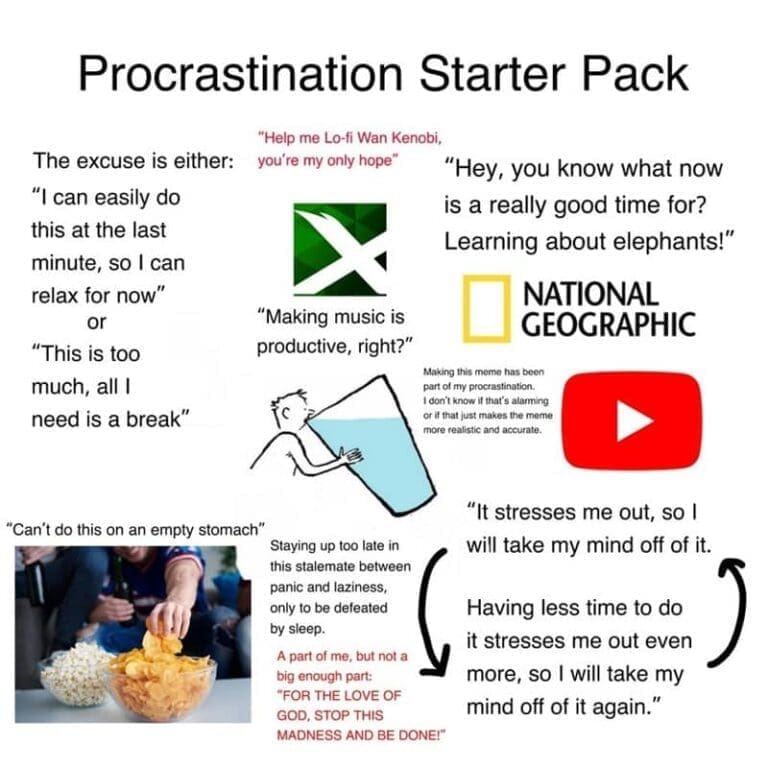 Procrastination Starter Pack

The excuse is either:
"I can easily do this at the last minute, so I can relax for now"
or
"This is too much, all I need is a break"

"Help me Lo-fi Wan Kenobi, you're my only hope"

"Making music is productive, right?"

"Hey, you know what now is a really good time for? Learning about elephants!"

NATIONAL GEOGRAPHIC

Making this meme has been part of my procrastination. I don't know if that's alarming or if that just makes the meme more realistic and accurate.

"Can't do this on an empty stomach"

Staying up too late in this stalemate between panic and laziness, only to be defeated by sleep.

A part of me, but not a big enough part: "FOR THE LOVE OF GOD, STOP THIS MADNESS AND BE DONE!"

"It stresses me out, so I will take my mind off of it.

Having less time to do it stresses me out even more, so I will take my mind off of it again."